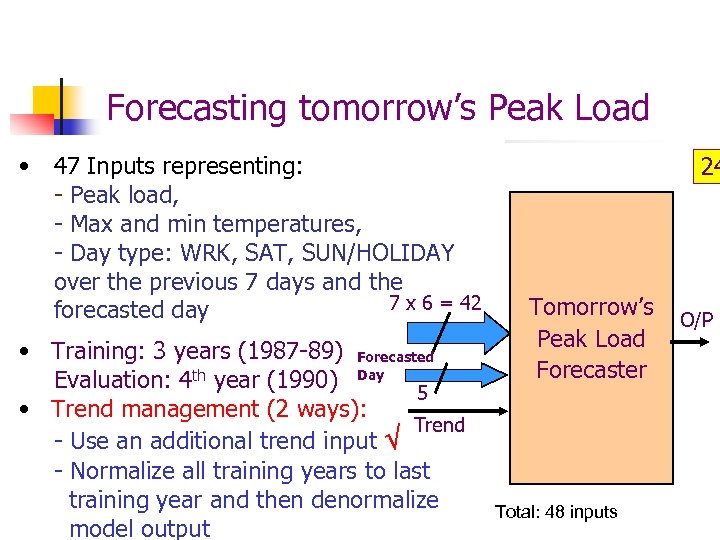 Forecasting tomorrow's Peak Load

• 47 Inputs representing:
- Peak load,
- Max and min temperatures,
- Day type: WRK, SAT, SUN/HOLIDAY over the previous 7 days and the forecasted day

• Training: 3 years (1987-89)
Evaluation: 4$^{th}$ year (1990)

• Trend management (2 ways):
- Use an additional trend input √
- Normalize all training years to last training year and then denormalize model output

24

7 x 6 = 42

Forecasted Day

5

Trend

Tomorrow's Peak Load Forecaster

O/P

Total: 48 inputs